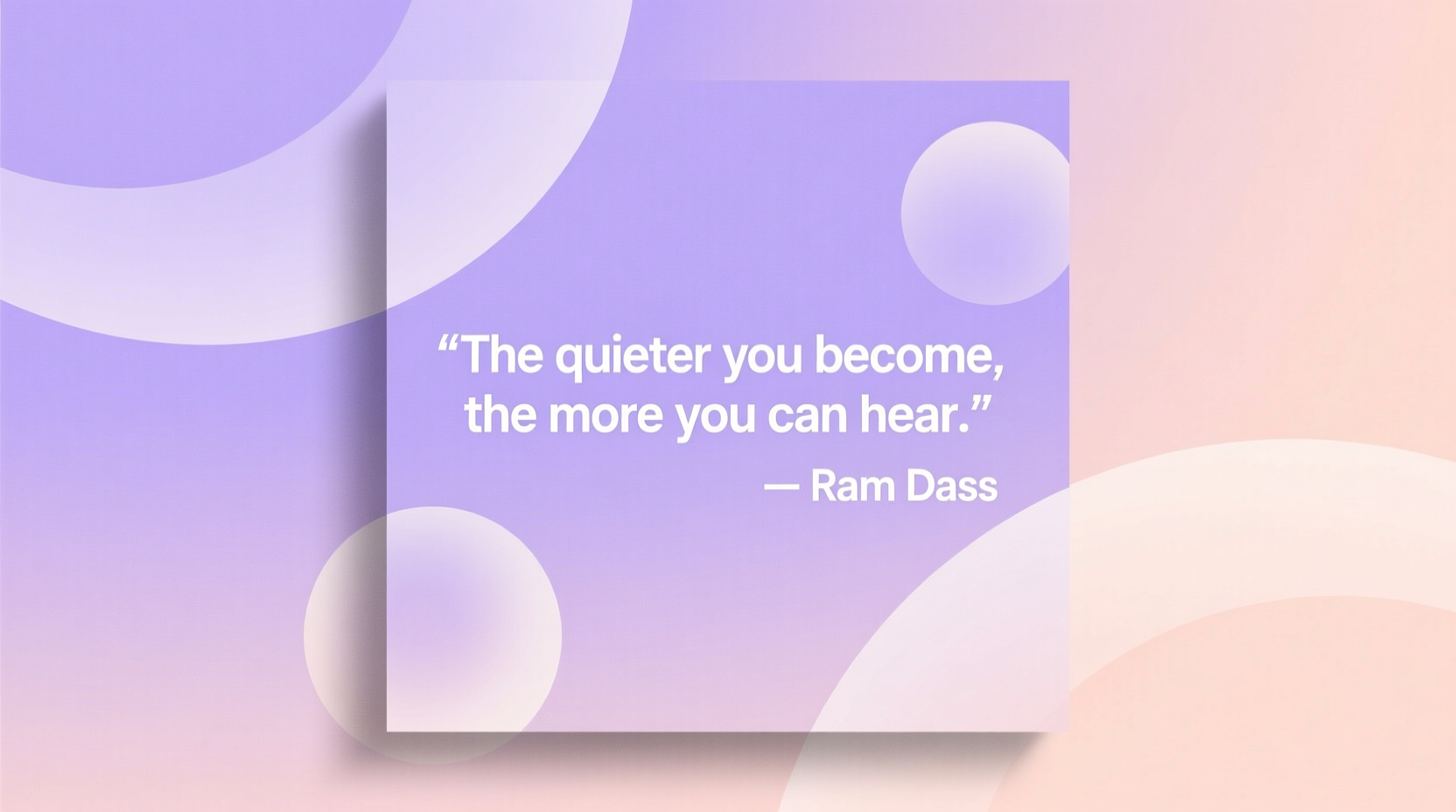 “The quieter you become, the more you can hear.”

— Ram Dass